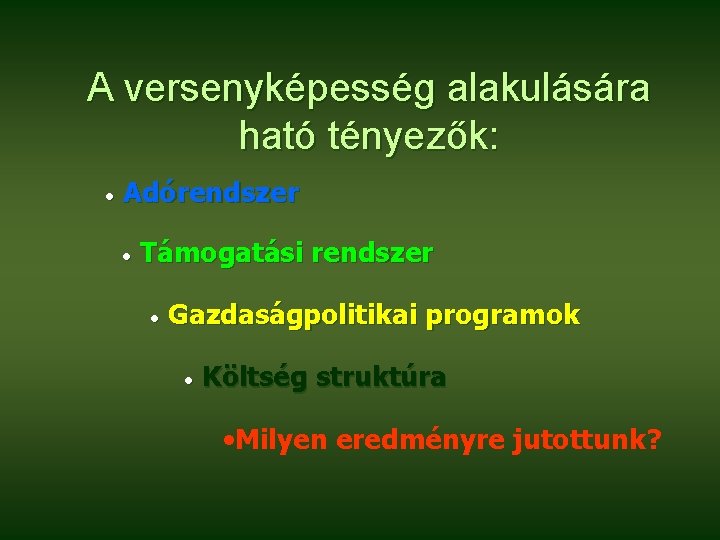 A versenyképesség alakulására ható tényezők:

• Adórendszer

• Támogatási rendszer

• Gazdaságpolitikai programok

• Költség struktúra

•Milyen eredményre jutottunk?